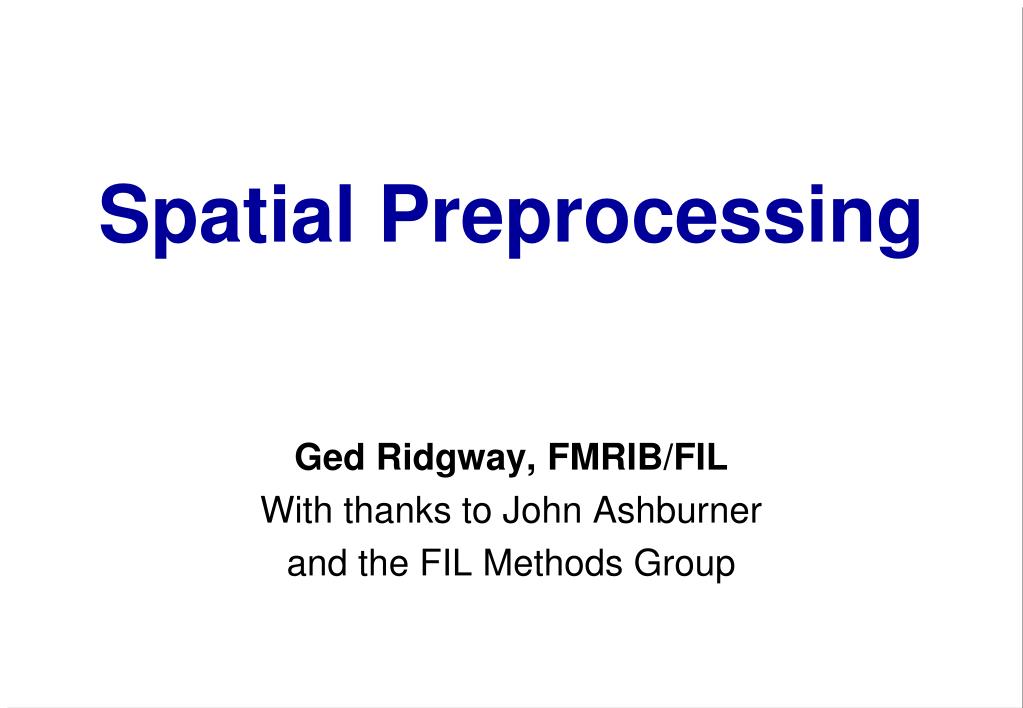 Spatial Preprocessing

Ged Ridgway, FMRIB/FIL
With thanks to John Ashburner and the FIL Methods Group